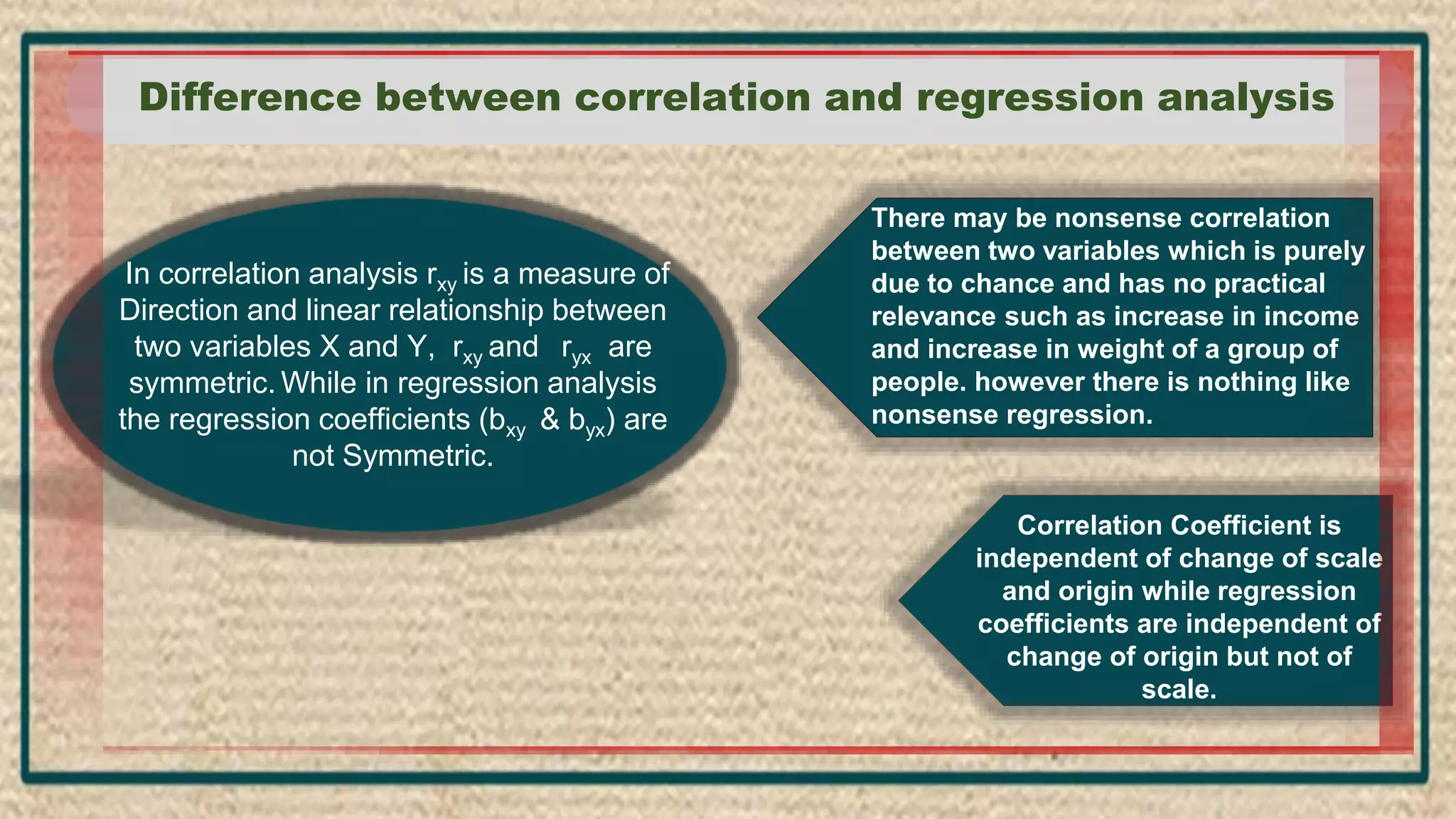 Difference between correlation and regression analysis

In correlation analysis $r_{xy}$ is a measure of Direction and linear relationship between two variables X and Y, $r_{xy}$ and $r_{yx}$ are symmetric. While in regression analysis the regression coefficients ($b_{xy}$ & $b_{yx}$) are not Symmetric.

There may be nonsense correlation between two variables which is purely due to chance and has no practical relevance such as increase in income and increase in weight of a group of people. however there is nothing like nonsense regression.

Correlation Coefficient is independent of change of scale and origin while regression coefficients are independent of change of origin but not of scale.